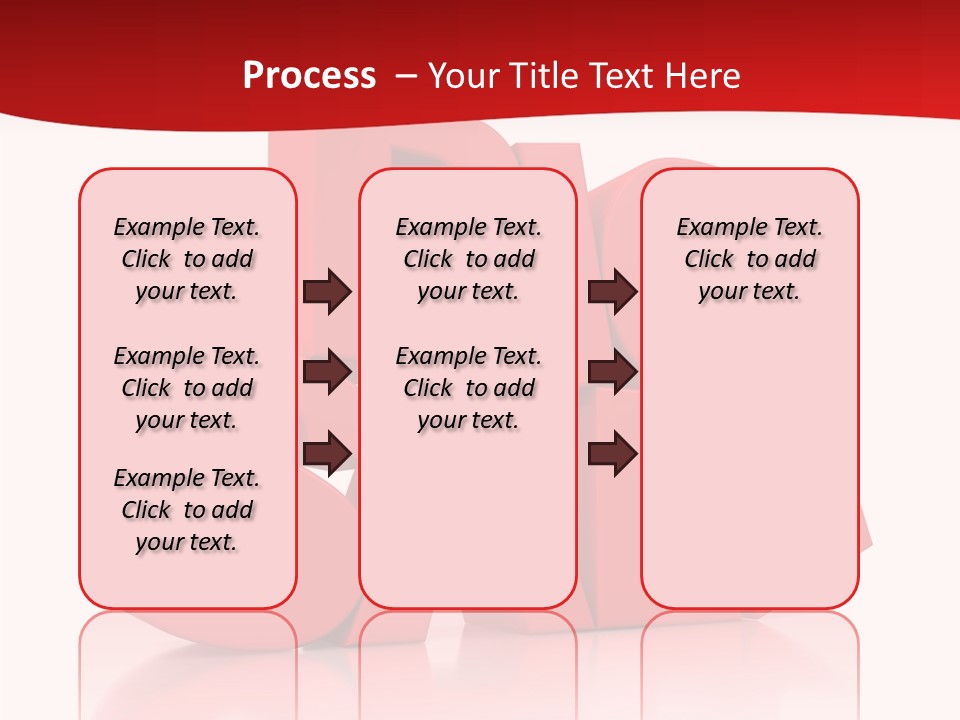 Process – Your Title Text Here

Example Text. Click to add your text.

Example Text. Click to add your text.

Example Text. Click to add your text.

Example Text. Click to add your text.

Example Text. Click to add your text.

Example Text. Click to add your text.